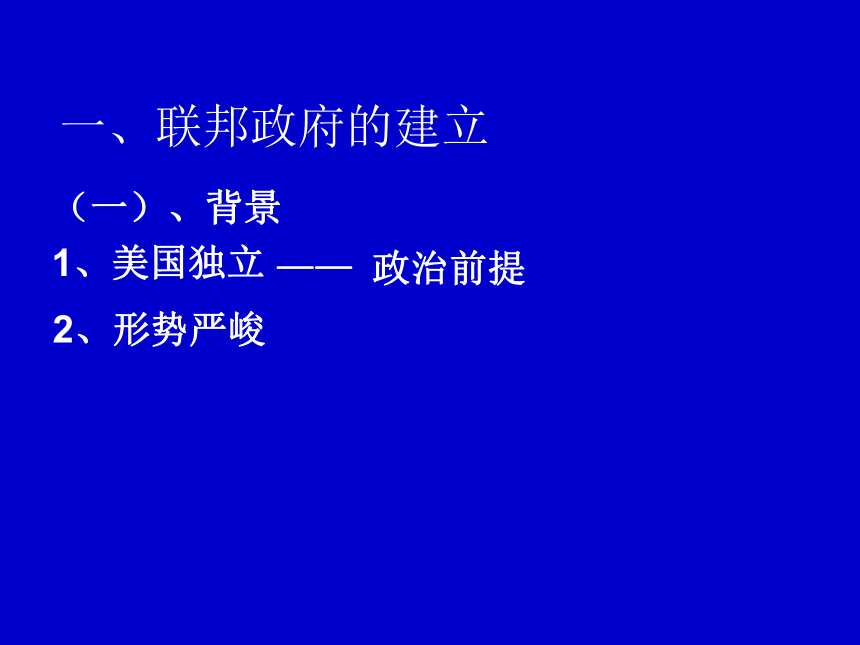 一、联邦政府的建立

（一）、背景

1、美国独立 —— 政治前提

2、形势严峻